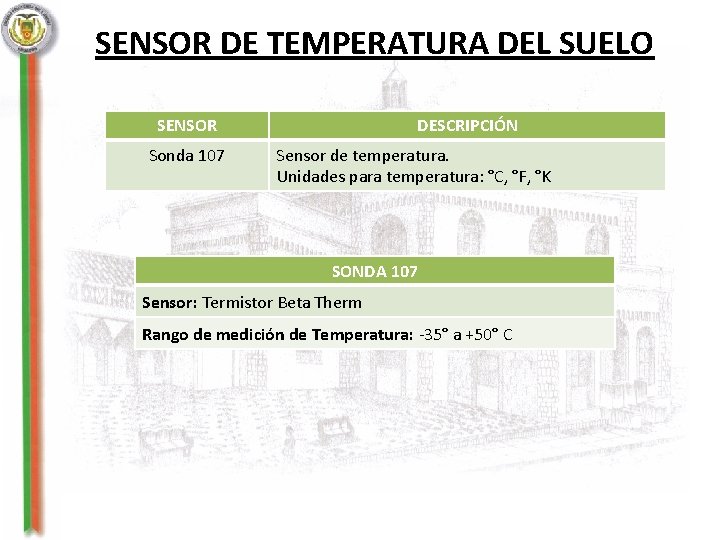 SENSOR DE TEMPERATURA DEL SUELO

| SENSOR | DESCRIPCIÓN |
|---|---|
| Sonda 107 | Sensor de temperatura. Unidades para temperatura: °C, °F, °K |

| SONDA 107 |
|---|
| **Sensor:** Termistor Beta Therm |
| **Rango de medición de Temperatura:** -35° a +50° C |